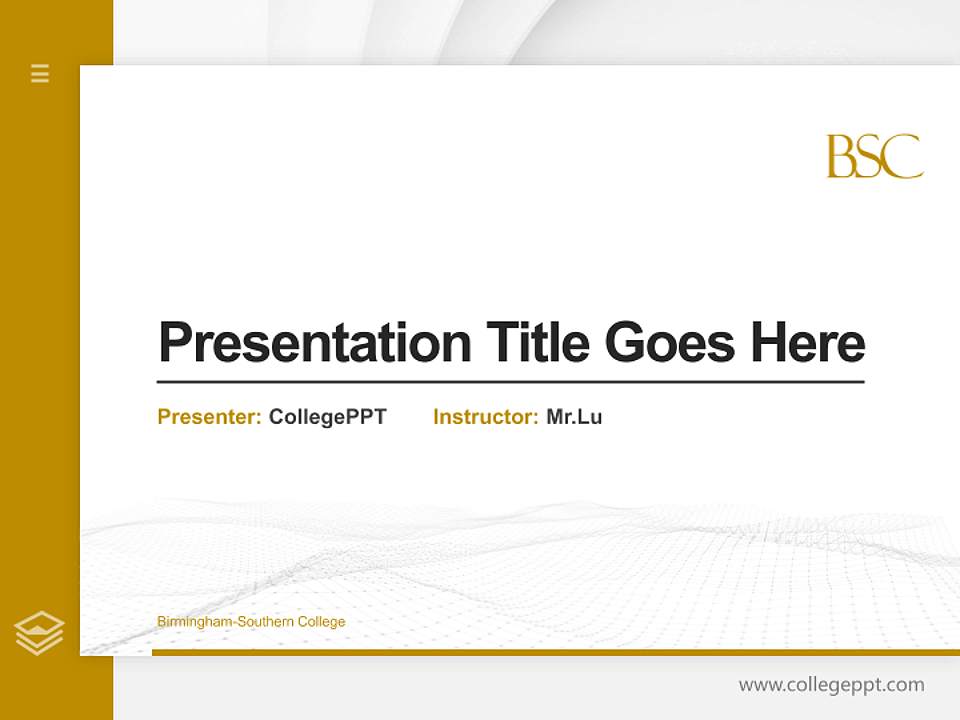 BSC

Presentation Title Goes Here

Presenter: CollegePPT Instructor: Mr.Lu

Birmingham-Southern College

www.collegeppt.com